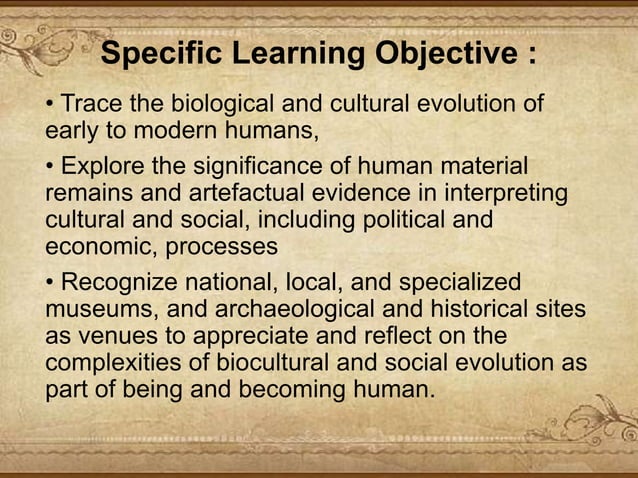 Specific Learning Objective :

• Trace the biological and cultural evolution of early to modern humans,

• Explore the significance of human material remains and artefactual evidence in interpreting cultural and social, including political and economic, processes

• Recognize national, local, and specialized museums, and archaeological and historical sites as venues to appreciate and reflect on the complexities of biocultural and social evolution as part of being and becoming human.